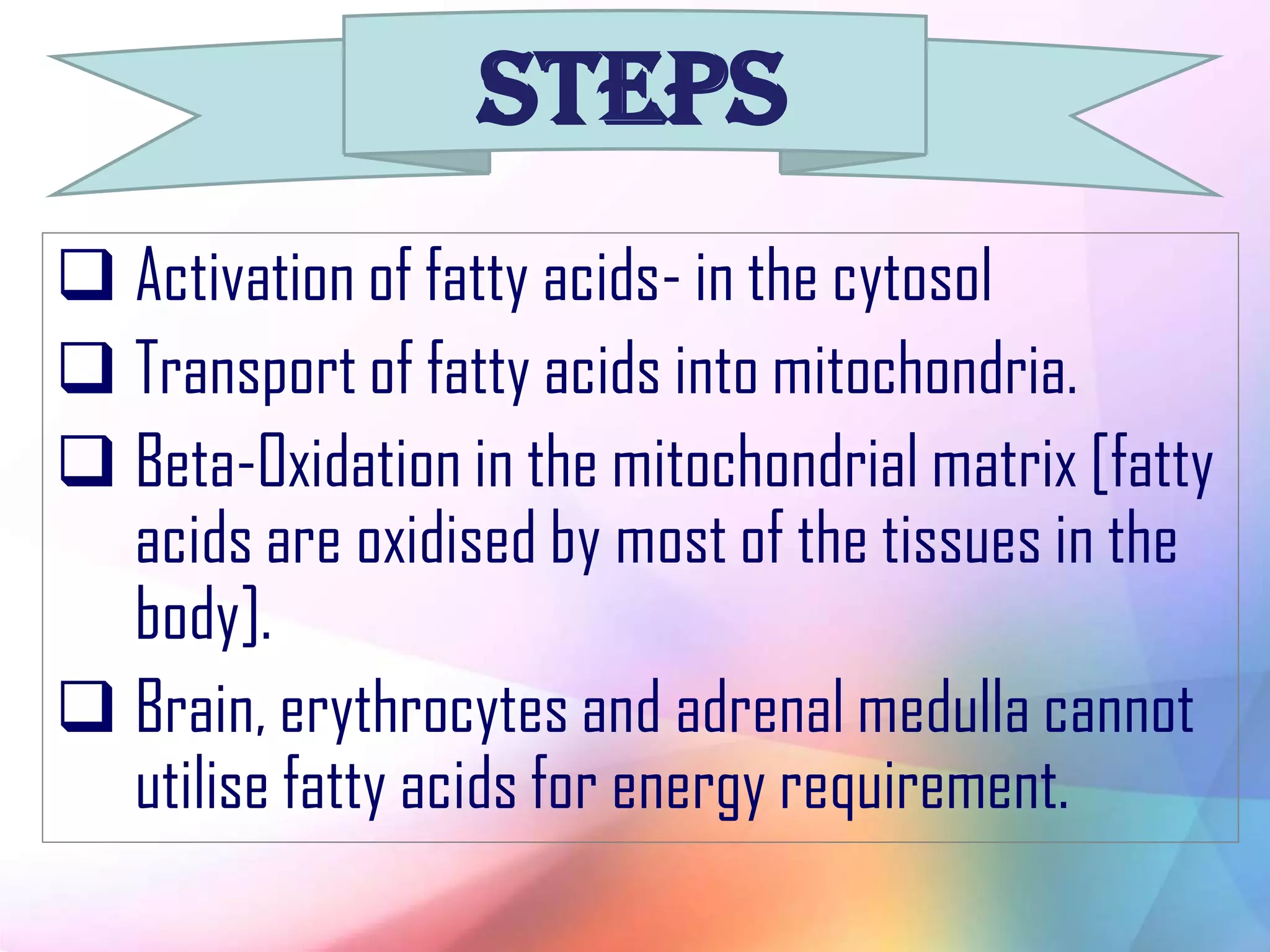 STEPS

❑ Activation of fatty acids- in the cytosol

❑ Transport of fatty acids into mitochondria.

❑ Beta-Oxidation in the mitochondrial matrix [fatty acids are oxidised by most of the tissues in the body].

❑ Brain, erythrocytes and adrenal medulla cannot utilise fatty acids for energy requirement.